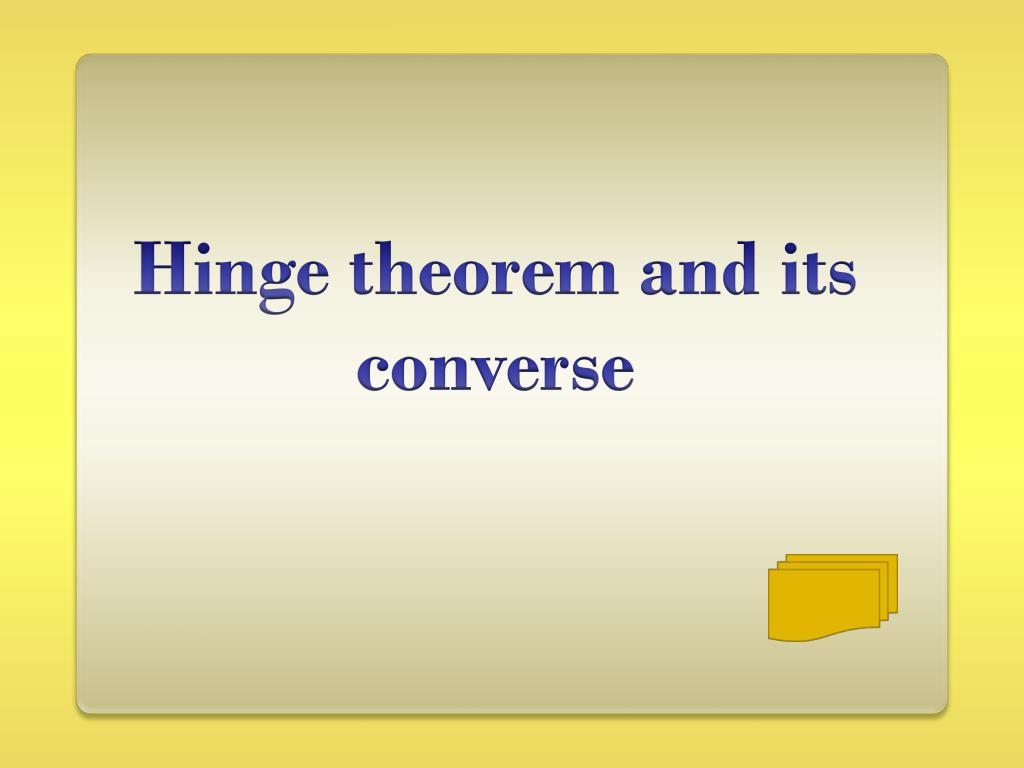 Hinge theorem and its converse